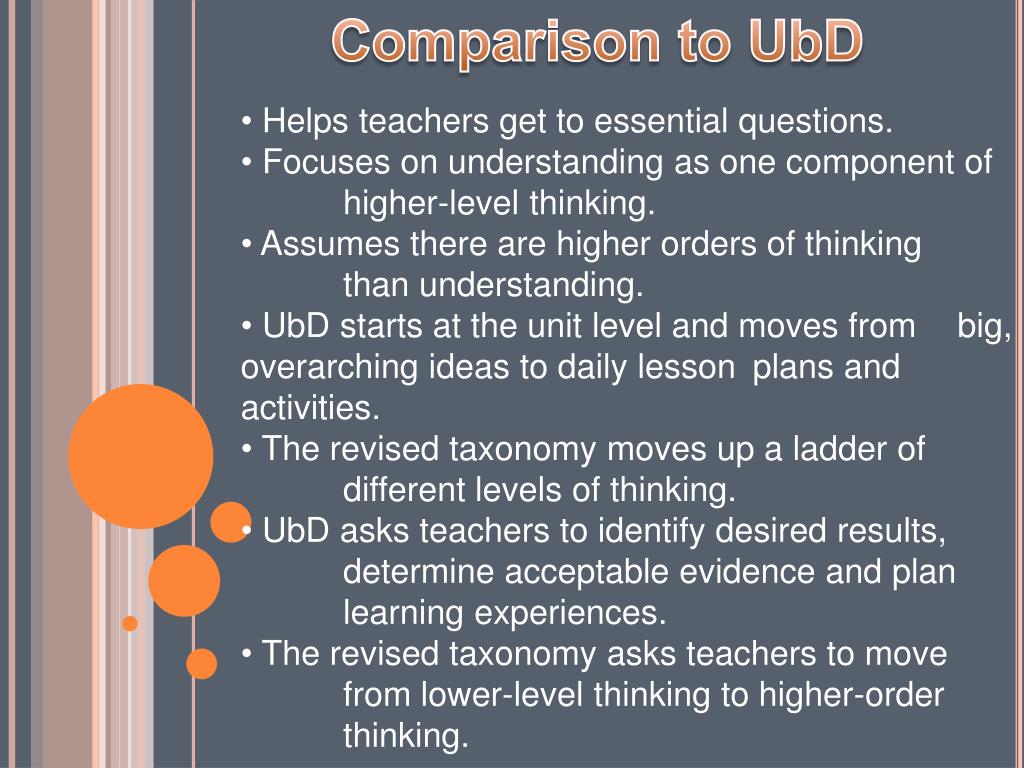 Comparison to UbD

• Helps teachers get to essential questions.
• Focuses on understanding as one component of higher-level thinking.
• Assumes there are higher orders of thinking than understanding.
• UbD starts at the unit level and moves from big, overarching ideas to daily lesson plans and activities.
• The revised taxonomy moves up a ladder of different levels of thinking.
• UbD asks teachers to identify desired results, determine acceptable evidence and plan learning experiences.
• The revised taxonomy asks teachers to move from lower-level thinking to higher-order thinking.